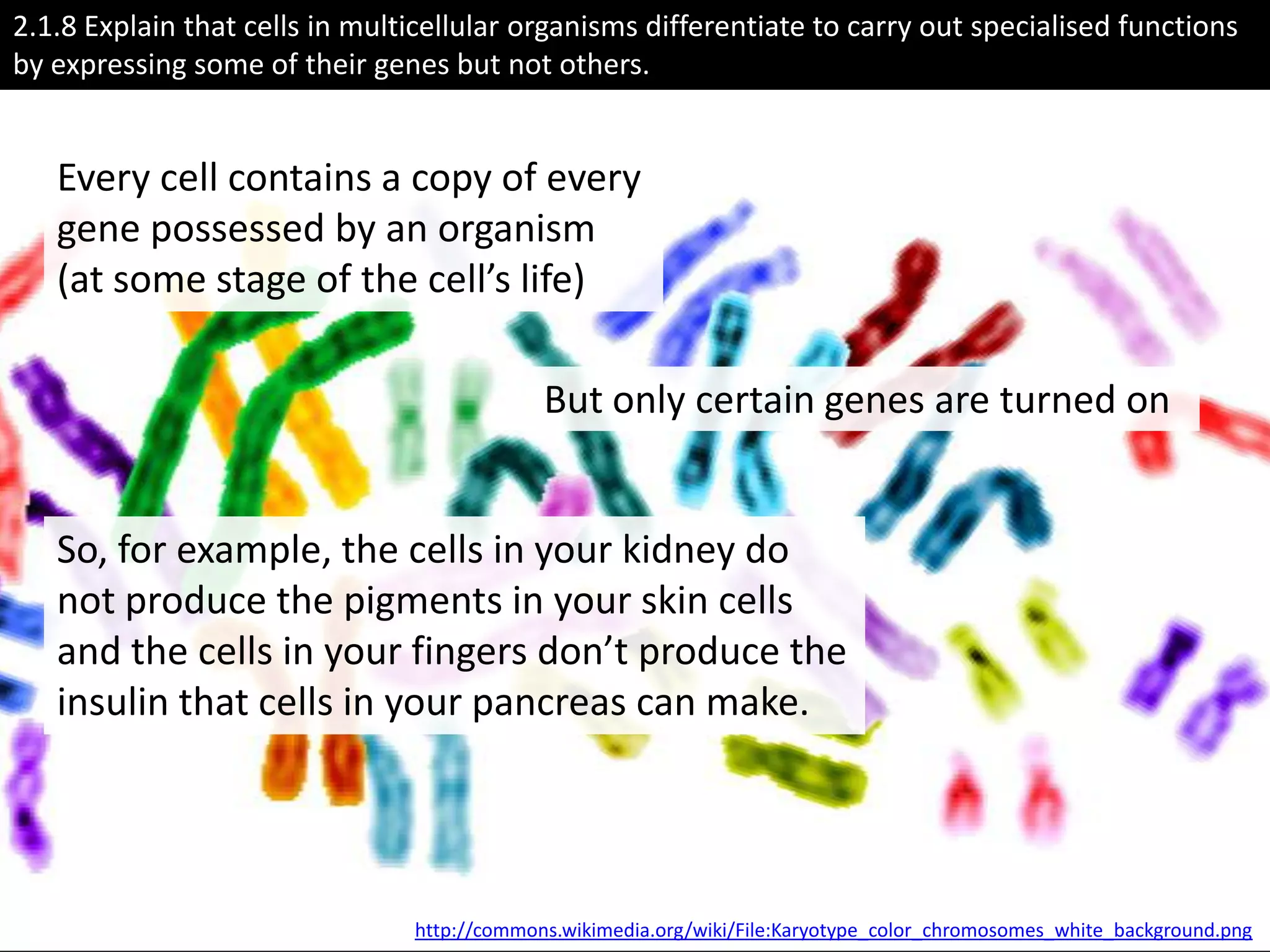 2.1.8 Explain that cells in multicellular organisms differentiate to carry out specialised functions by expressing some of their genes but not others.

Every cell contains a copy of every gene possessed by an organism (at some stage of the cell's life)

But only certain genes are turned on

So, for example, the cells in your kidney do not produce the pigments in your skin cells and the cells in your fingers don't produce the insulin that cells in your pancreas can make.

http://commons.wikimedia.org/wiki/File:Karyotype_color_chromosomes_white_background.png